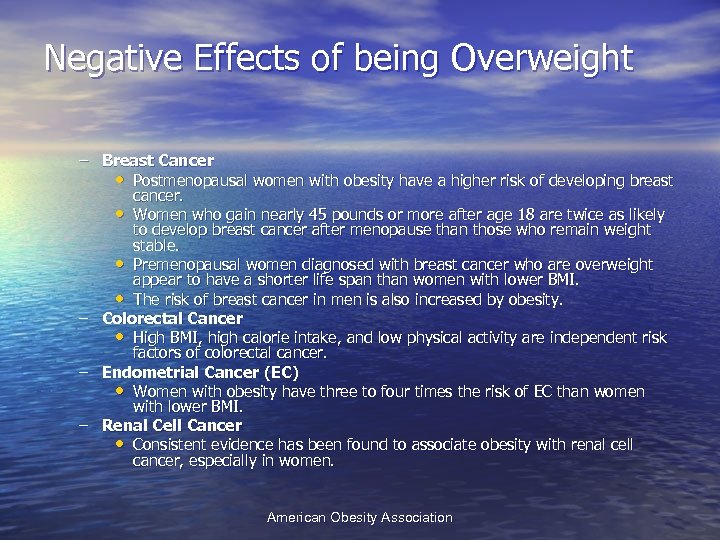 Negative Effects of being Overweight

– Breast Cancer
• Postmenopausal women with obesity have a higher risk of developing breast cancer.
• Women who gain nearly 45 pounds or more after age 18 are twice as likely to develop breast cancer after menopause than those who remain weight stable.
• Premenopausal women diagnosed with breast cancer who are overweight appear to have a shorter life span than women with lower BMI.
• The risk of breast cancer in men is also increased by obesity.
– Colorectal Cancer
• High BMI, high calorie intake, and low physical activity are independent risk factors of colorectal cancer.
– Endometrial Cancer (EC)
• Women with obesity have three to four times the risk of EC than women with lower BMI.
– Renal Cell Cancer
• Consistent evidence has been found to associate obesity with renal cell cancer, especially in women.

American Obesity Association